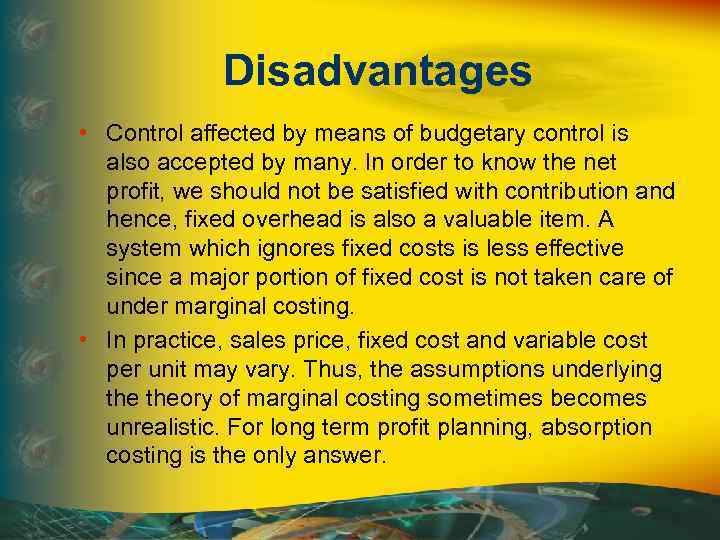 Disadvantages

• Control affected by means of budgetary control is also accepted by many. In order to know the net profit, we should not be satisfied with contribution and hence, fixed overhead is also a valuable item. A system which ignores fixed costs is less effective since a major portion of fixed cost is not taken care of under marginal costing.

• In practice, sales price, fixed cost and variable cost per unit may vary. Thus, the assumptions underlying the theory of marginal costing sometimes becomes unrealistic. For long term profit planning, absorption costing is the only answer.